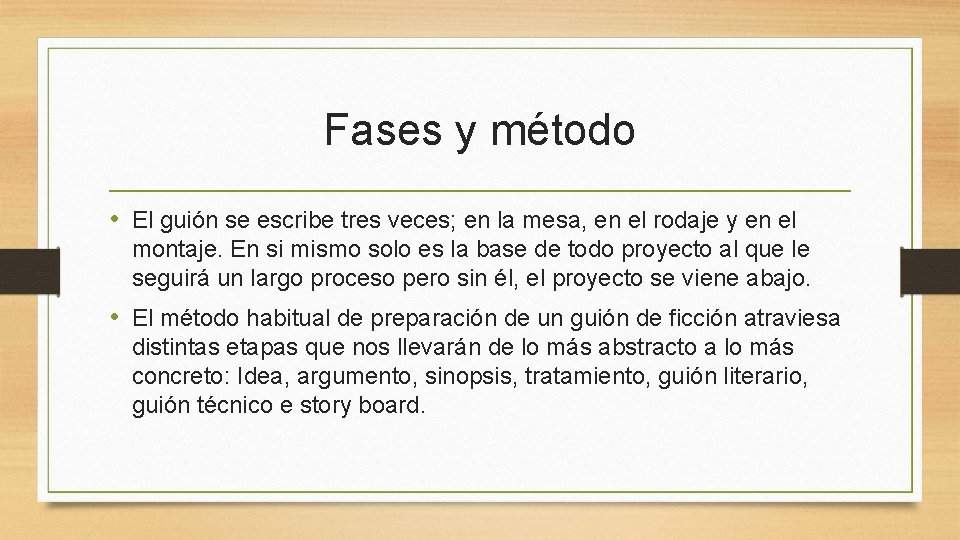 Fases y método

• El guión se escribe tres veces; en la mesa, en el rodaje y en el montaje. En si mismo solo es la base de todo proyecto al que le seguirá un largo proceso pero sin él, el proyecto se viene abajo.

• El método habitual de preparación de un guión de ficción atraviesa distintas etapas que nos llevarán de lo más abstracto a lo más concreto: Idea, argumento, sinopsis, tratamiento, guión literario, guión técnico e story board.